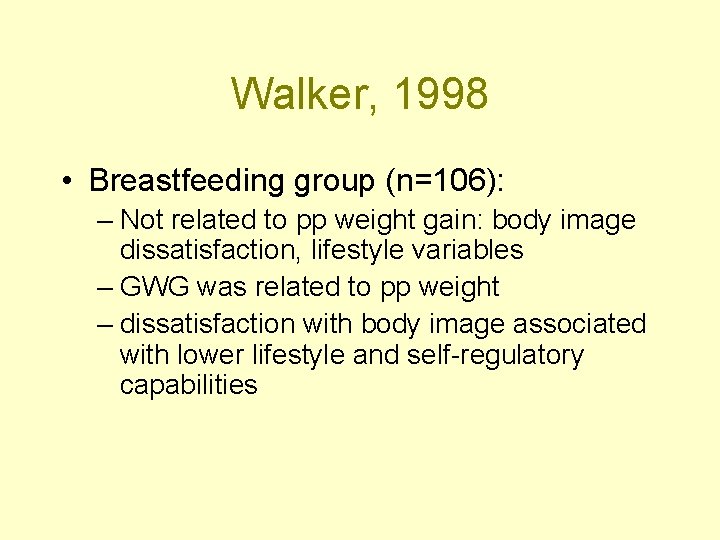 Walker, 1998

• Breastfeeding group (n=106):
– Not related to pp weight gain: body image dissatisfaction, lifestyle variables
– GWG was related to pp weight
– dissatisfaction with body image associated with lower lifestyle and self-regulatory capabilities